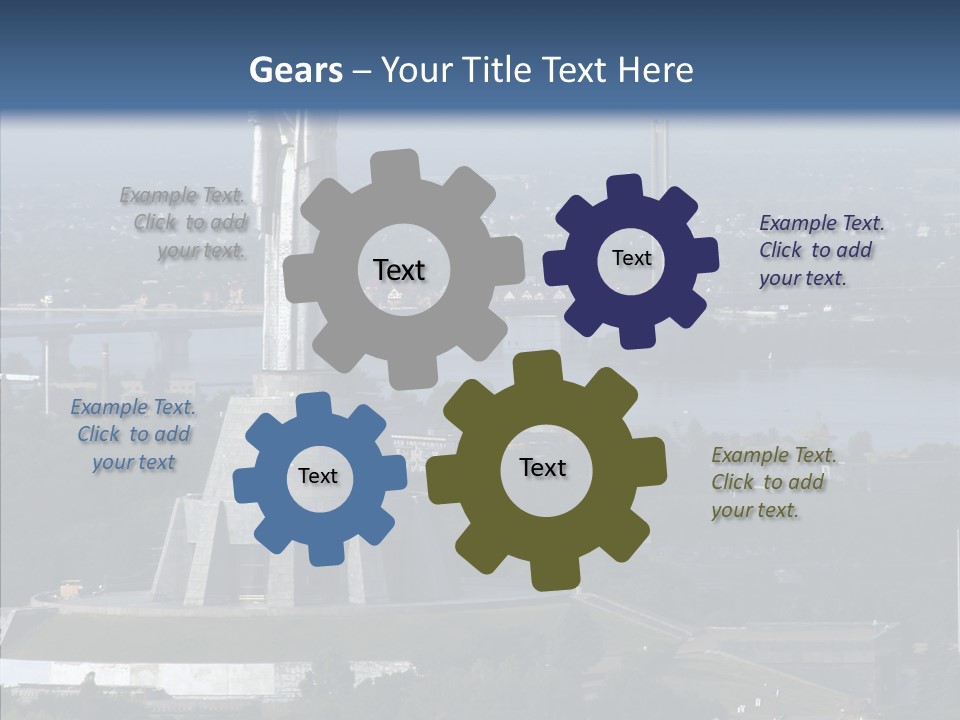 Gears – Your Title Text Here

Example Text. Click to add your text.

Text

Text

Example Text. Click to add your text.

Example Text. Click to add your text

Text

Text

Example Text. Click to add your text.